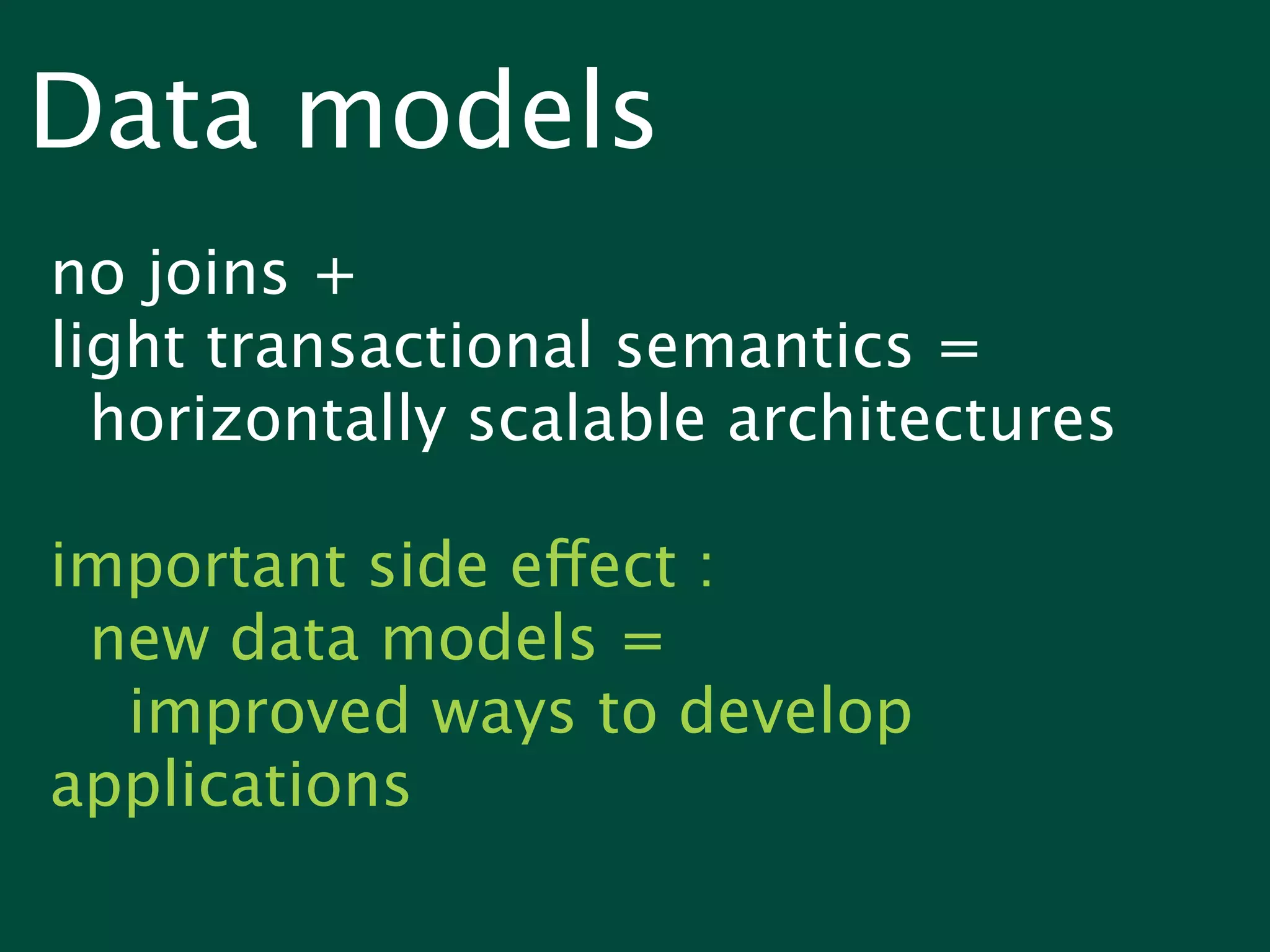 Data models

no joins +
light transactional semantics =
horizontally scalable architectures

important side effect :
new data models =
improved ways to develop
applications